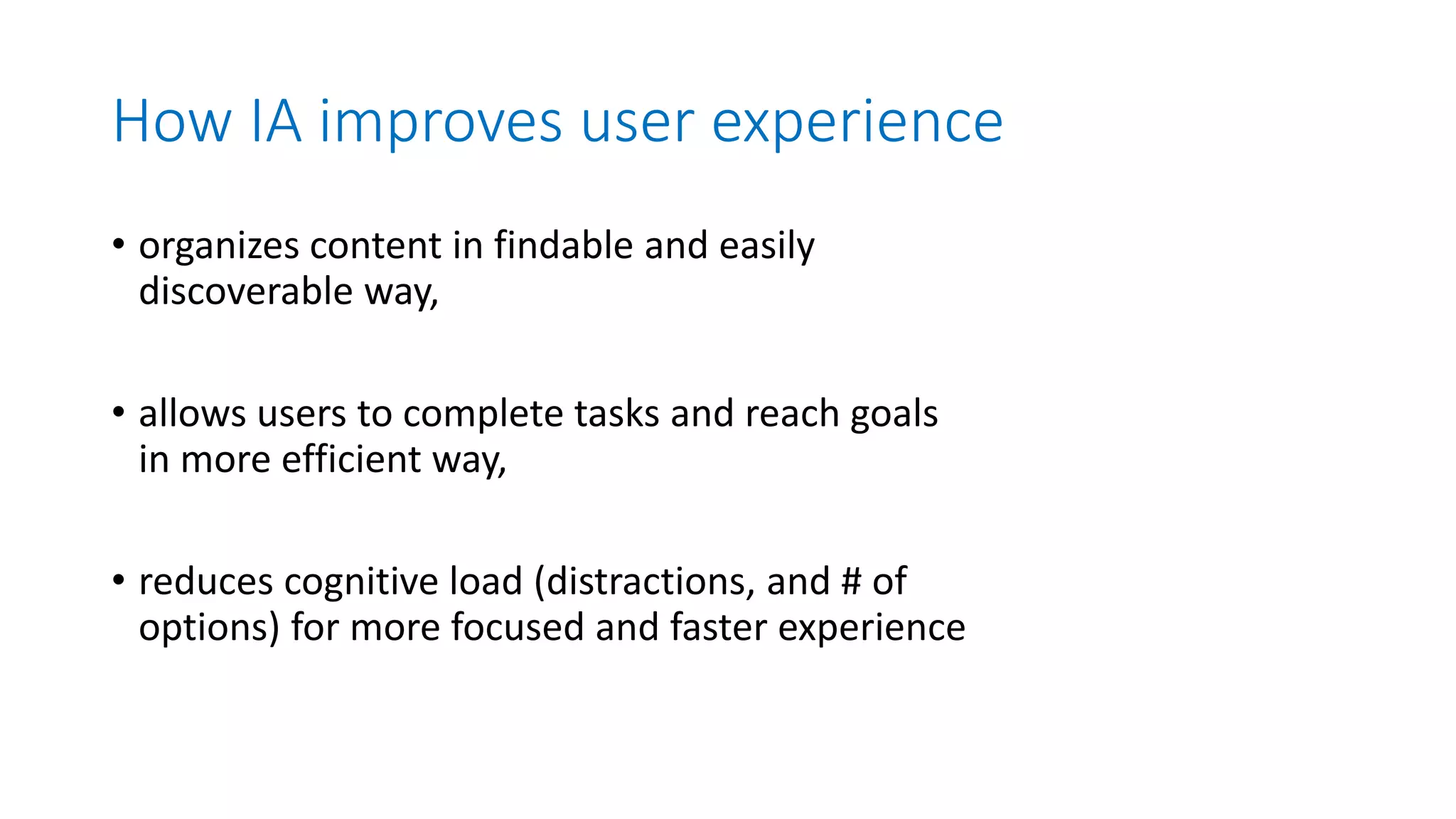 How IA improves user experience

• organizes content in findable and easily discoverable way,

• allows users to complete tasks and reach goals in more efficient way,

• reduces cognitive load (distractions, and # of options) for more focused and faster experience